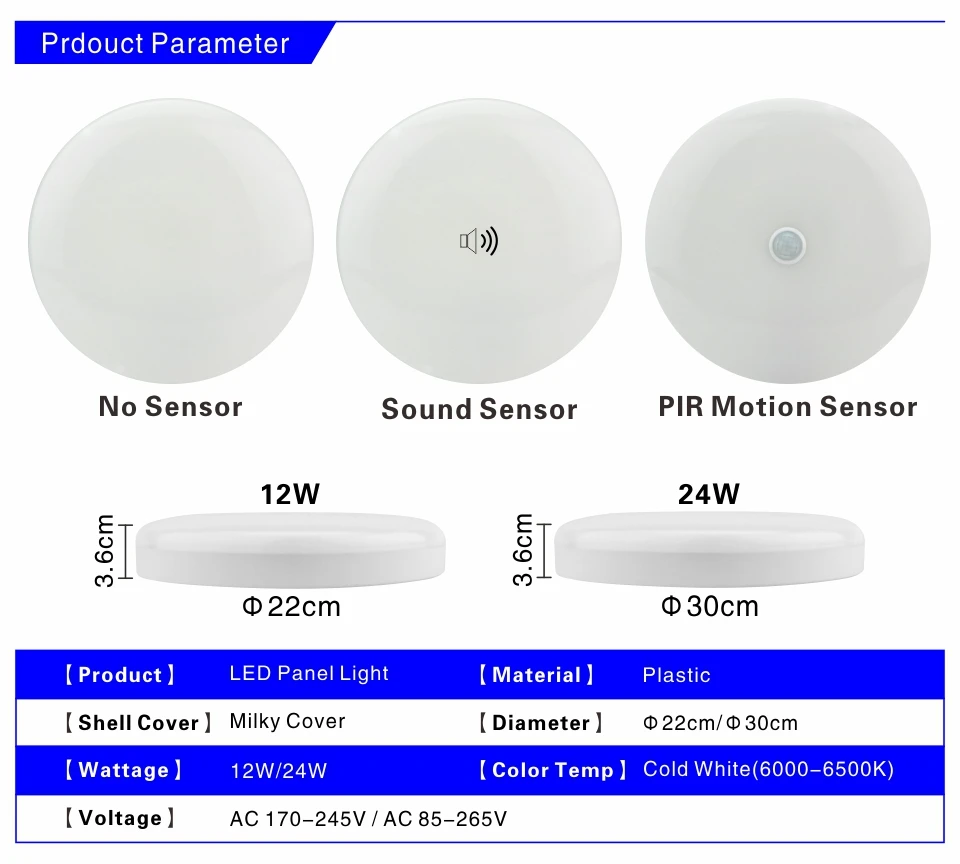 Prdouct Parameter

No Sensor

Sound Sensor

PIR Motion Sensor

12W

3.6cm

Φ22cm

24W

3.6cm

Φ30cm

| 【Product】 | LED Panel Light | 【Material】 | Plastic |
|---|---|---|---|
| 【Shell Cover】 | Milky Cover | 【Diameter】 | Φ22cm/Φ30cm |
| 【Wattage】 | 12W/24W | 【Color Temp】 | Cold White(6000-6500K) |
| 【Voltage】 | AC 170-245V / AC 85-265V | | |